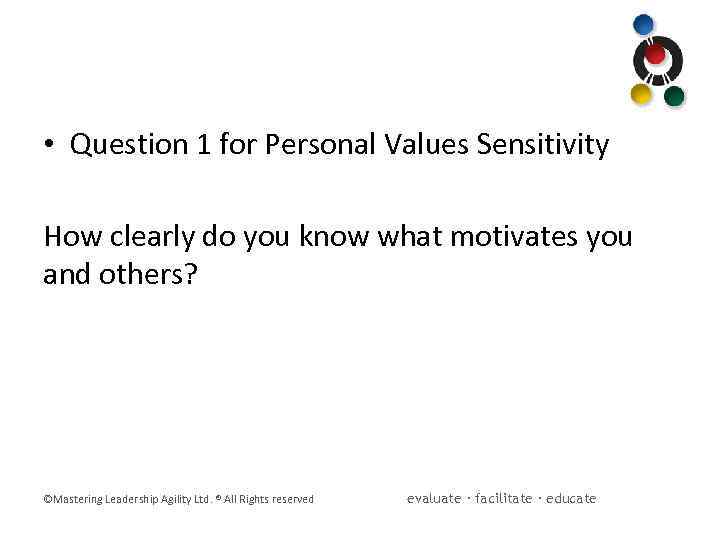 • Question 1 for Personal Values Sensitivity

How clearly do you know what motivates you and others?

©Mastering Leadership Agility Ltd. ® All Rights reserved

evaluate · facilitate · educate